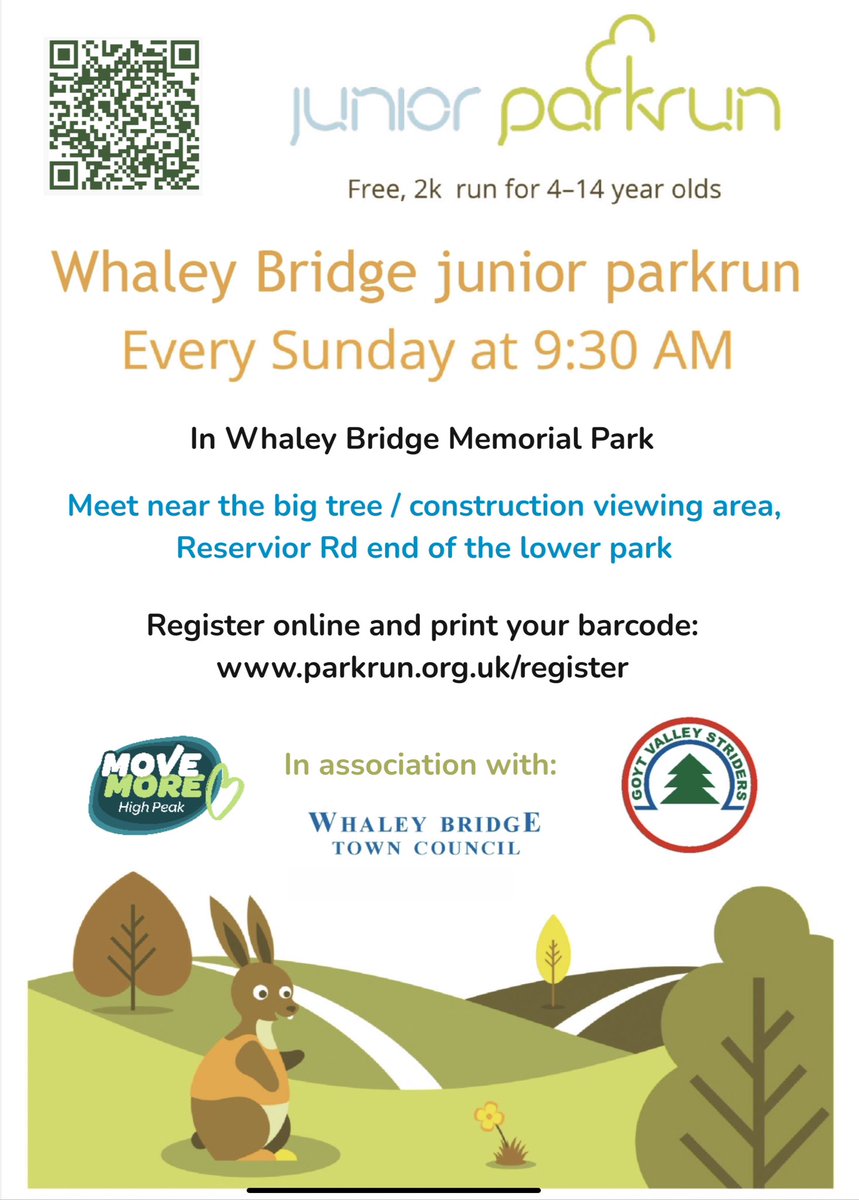 junior parkrun

Free, 2k run for 4–14 year olds

Whaley Bridge junior parkrun
Every Sunday at 9:30 AM

In Whaley Bridge Memorial Park

Meet near the big tree / construction viewing area, Reservior Rd end of the lower park

Register online and print your barcode:
www.parkrun.org.uk/register

MOVE MORE High Peak

In association with:

WHALEY BRIDGE TOWN COUNCIL

GOYT VALLEY STRIDERS